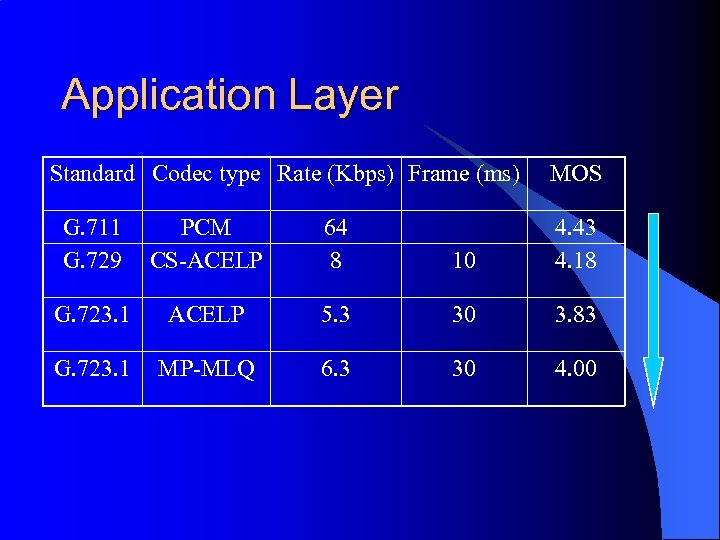 Application Layer

| Standard | Codec type | Rate (Kbps) | Frame (ms) | MOS |
|---|---|---|---|---|
| G.711 | PCM | 64 | | 4.43 |
| G.729 | CS-ACELP | 8 | 10 | 4.18 |
| G.723.1 | ACELP | 5.3 | 30 | 3.83 |
| G.723.1 | MP-MLQ | 6.3 | 30 | 4.00 |